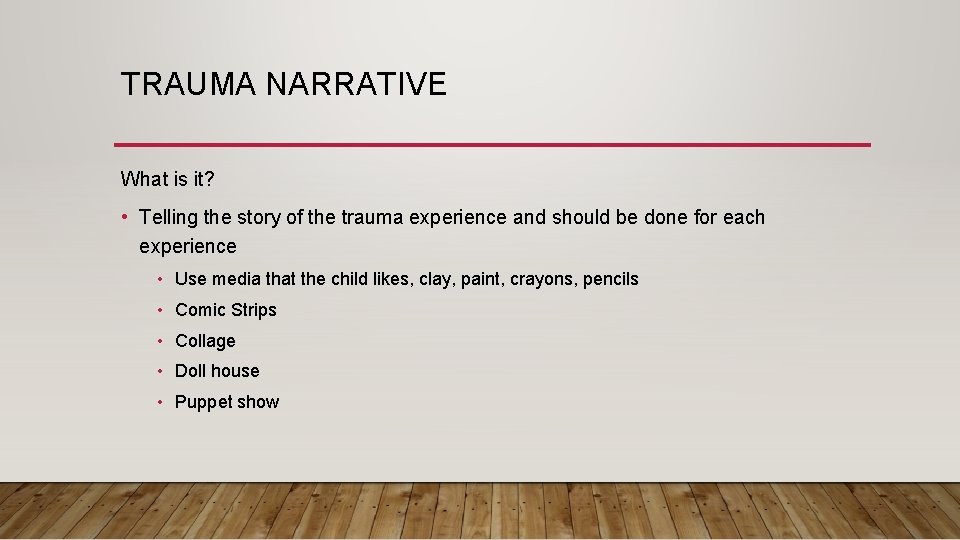 TRAUMA NARRATIVE

What is it?

• Telling the story of the trauma experience and should be done for each experience

• Use media that the child likes, clay, paint, crayons, pencils
• Comic Strips
• Collage
• Doll house
• Puppet show